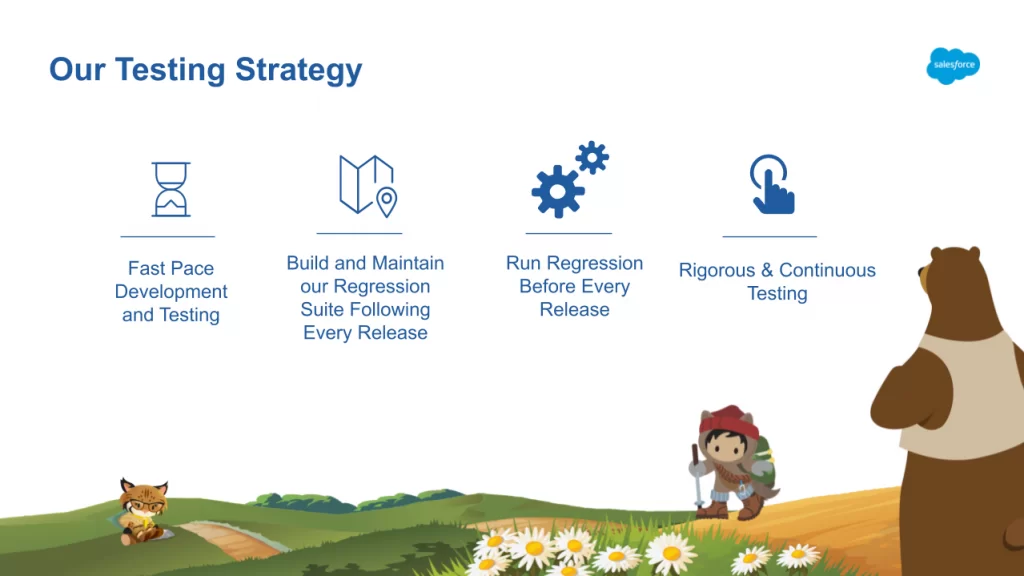 Our Testing Strategy

salesforce

Fast Pace Development and Testing

Build and Maintain our Regression Suite Following Every Release

Run Regression Before Every Release

Rigorous & Continuous Testing